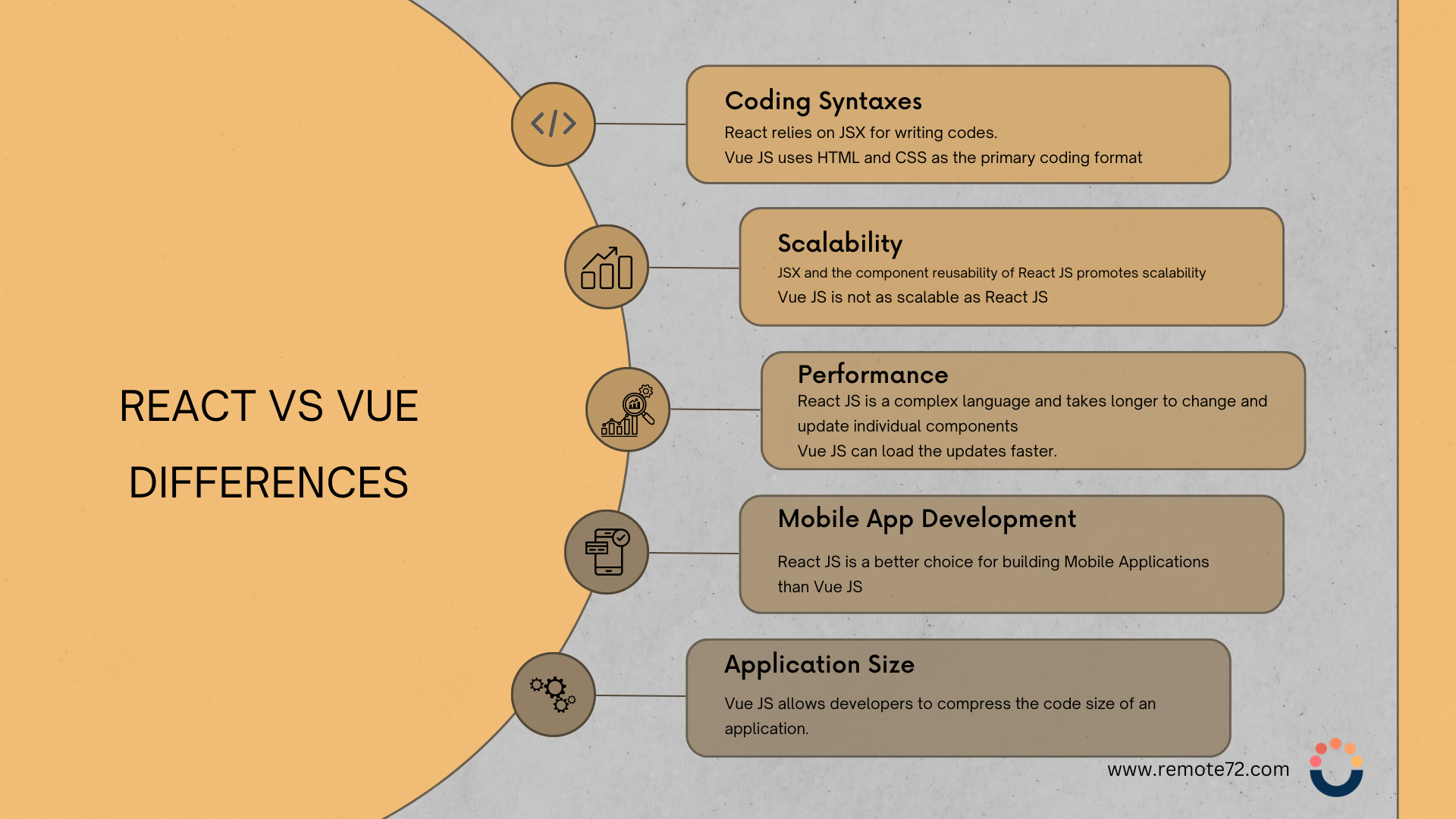 REACT VS VUE DIFFERENCES

Coding Syntaxes
React relies on JSX for writing codes.
Vue JS uses HTML and CSS as the primary coding format

Scalability
JSX and the component reusability of React JS promotes scalability
Vue JS is not as scalable as React JS

Performance
React JS is a complex language and takes longer to change and update individual components
Vue JS can load the updates faster.

Mobile App Development
React JS is a better choice for building Mobile Applications than Vue JS

Application Size
Vue JS allows developers to compress the code size of an application.

www.remote72.com